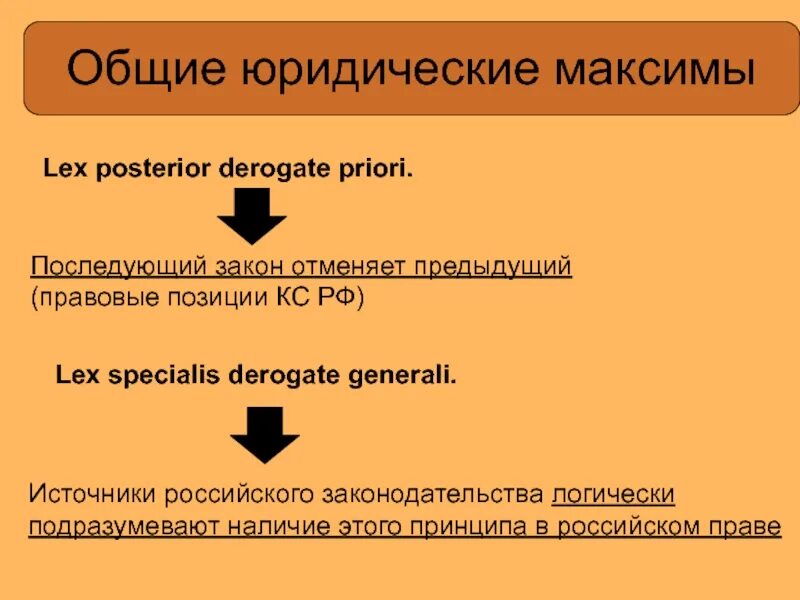 Общие юридические максимы

Lex posterior derogate priori.

Последующий закон отменяет предыдущий (правовые позиции КС РФ)

Lex specialis derogate generali.

Источники российского законодательства логически подразумевают наличие этого принципа в российском праве